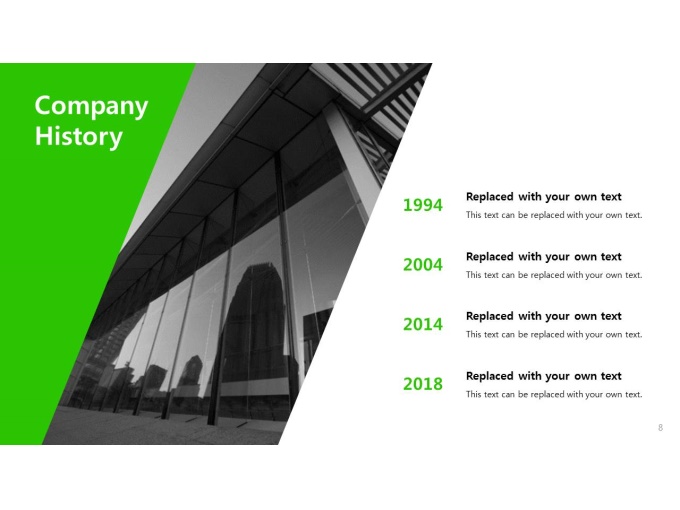 Company History

1994
Replaced with your own text
This text can be replaced with your own text.

2004
Replaced with your own text
This text can be replaced with your own text.

2014
Replaced with your own text
This text can be replaced with your own text.

2018
Replaced with your own text
This text can be replaced with your own text.

8